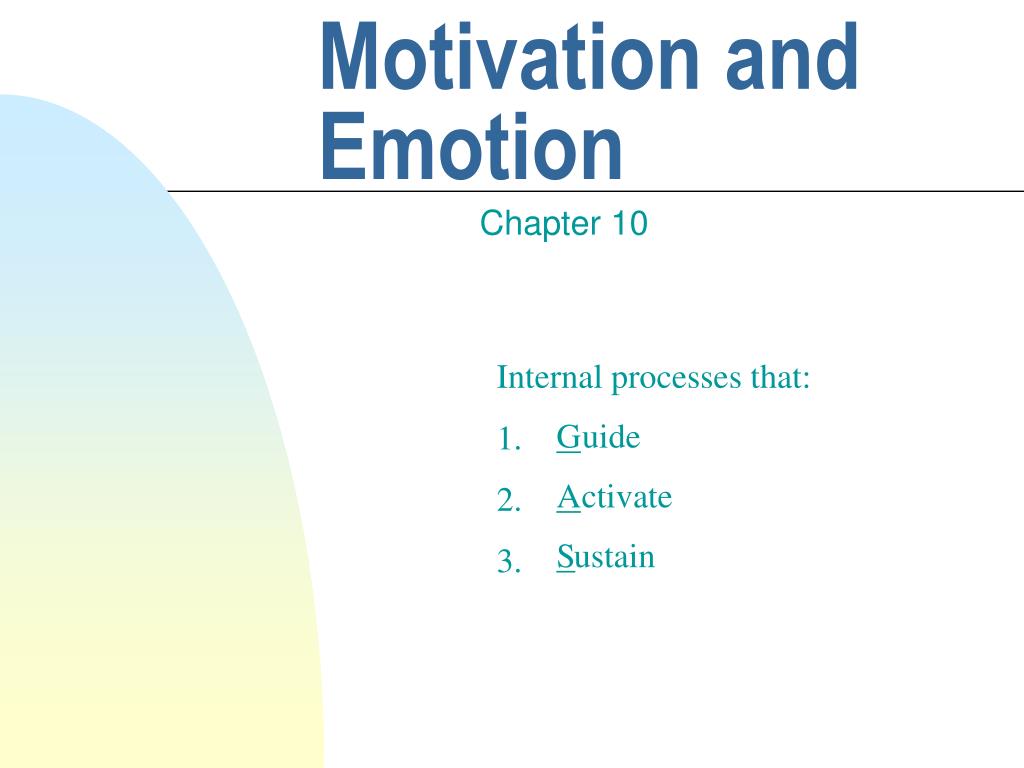 Motivation and Emotion

Chapter 10

Internal processes that:

1. Guide
2. Activate
3. Sustain